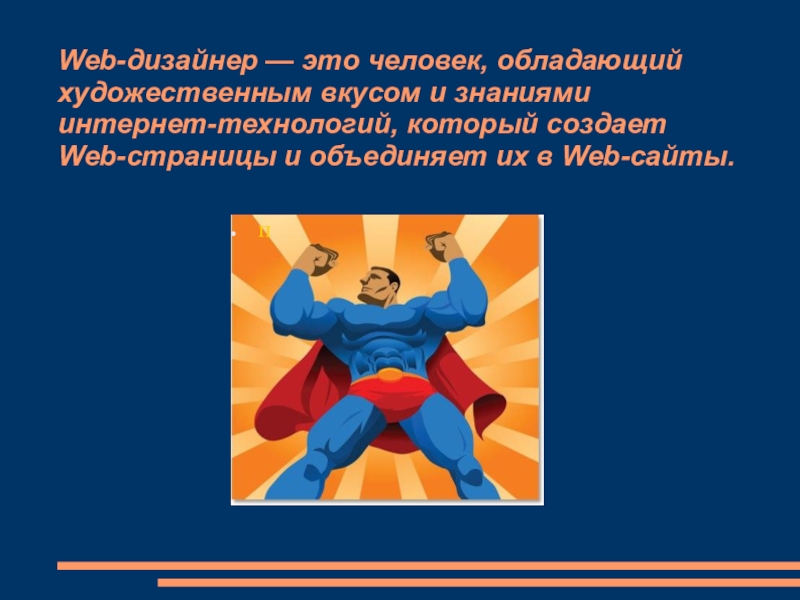 Web-дизайнер — это человек, обладающий художественным вкусом и знаниями интернет-технологий, который создает Web-страницы и объединяет их в Web-сайты.

• П